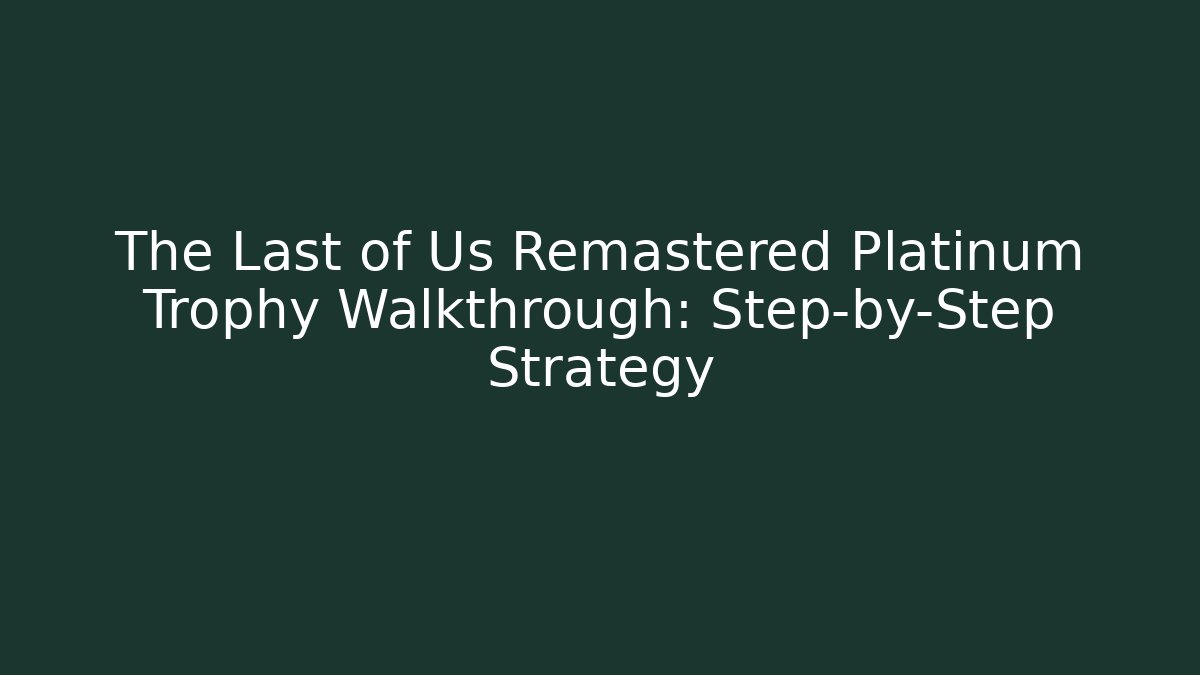 The Last of Us Remastered Platinum Trophy Walkthrough: Step-by-Step Strategy